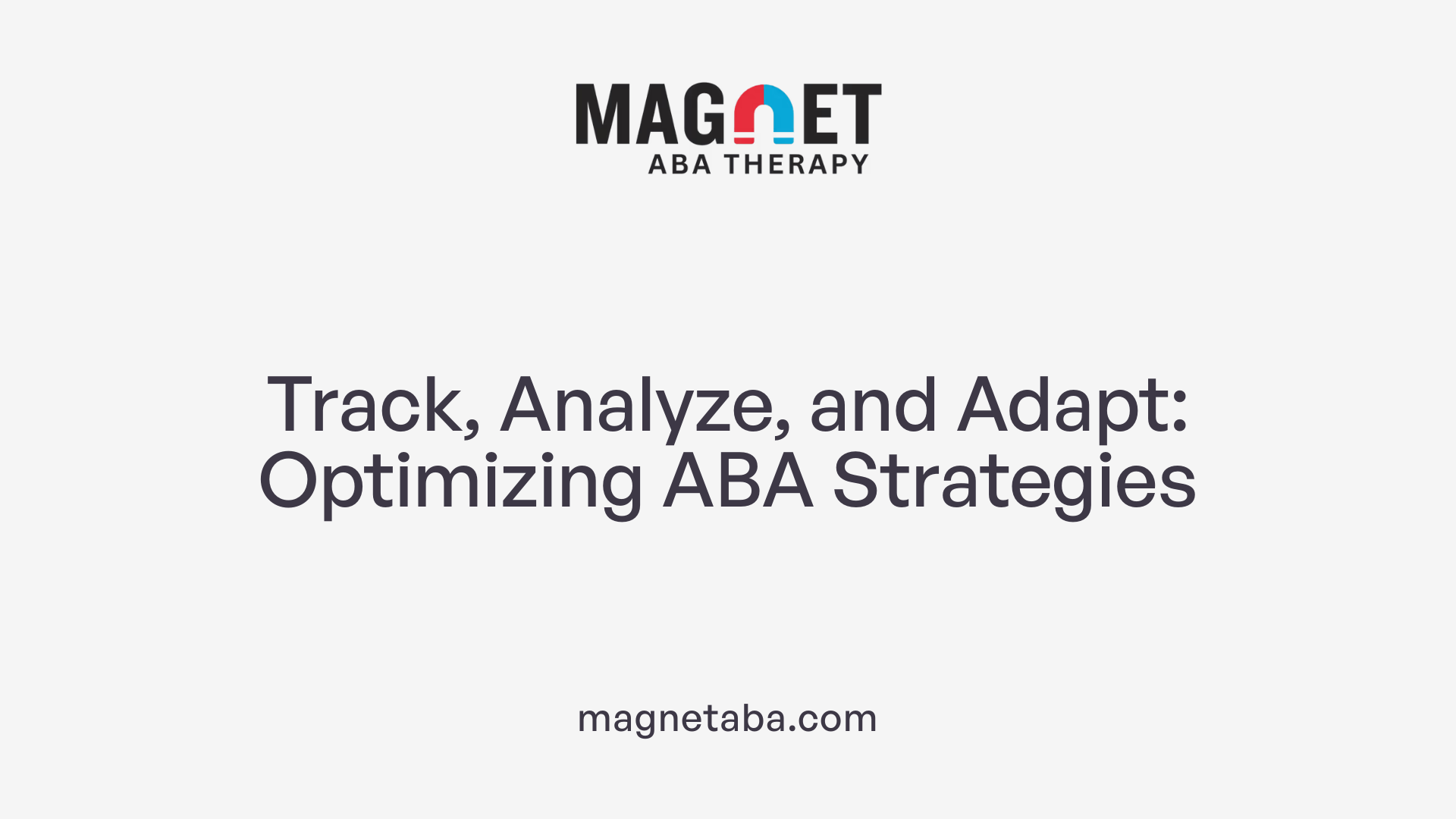 MAGNET
ABA THERAPY

Track, Analyze, and Adapt: Optimizing ABA Strategies

magnetaba.com